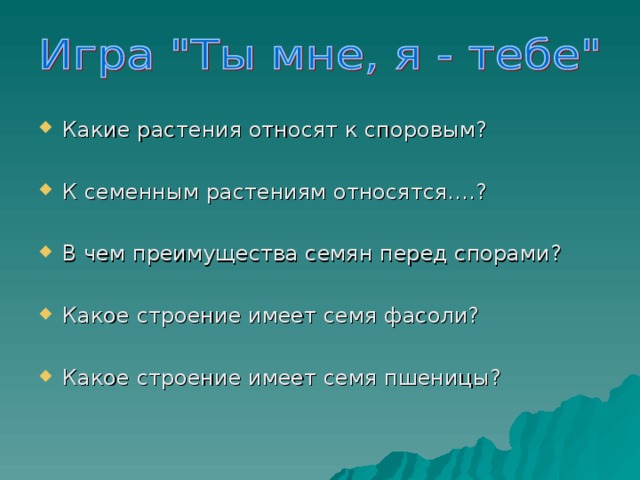 Игра "Ты мне, я - тебе"

Какие растения относят к споровым?

К семенным растениям относятся….?

В чем преимущества семян перед спорами?

Какое строение имеет семя фасоли?

Какое строение имеет семя пшеницы?